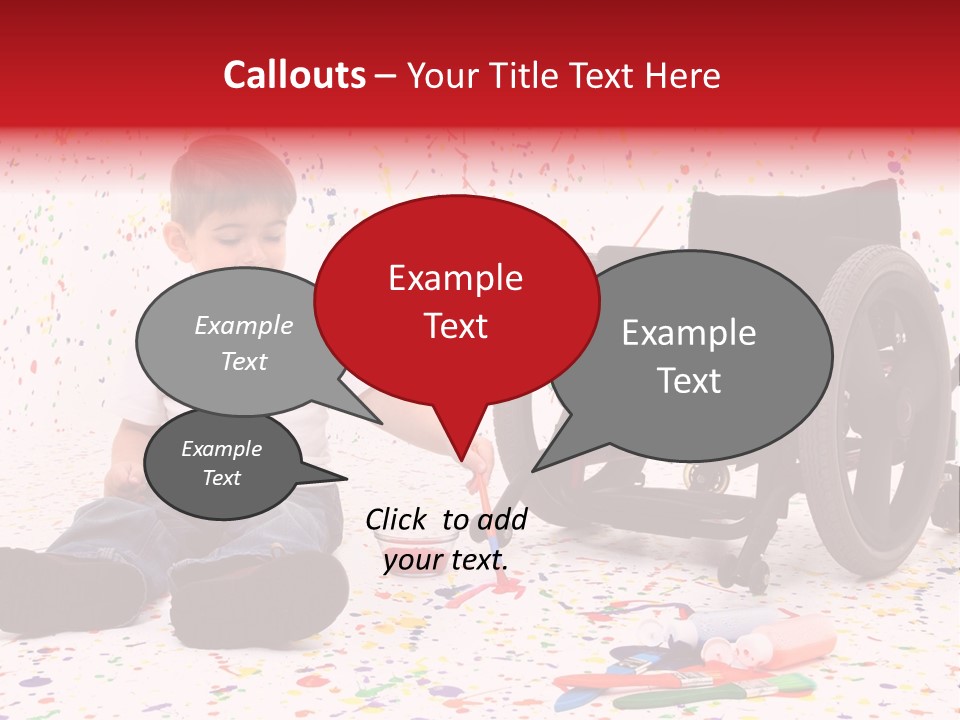 Callouts – Your Title Text Here

Example Text

Example Text

Example Text

Example Text

Click to add your text.